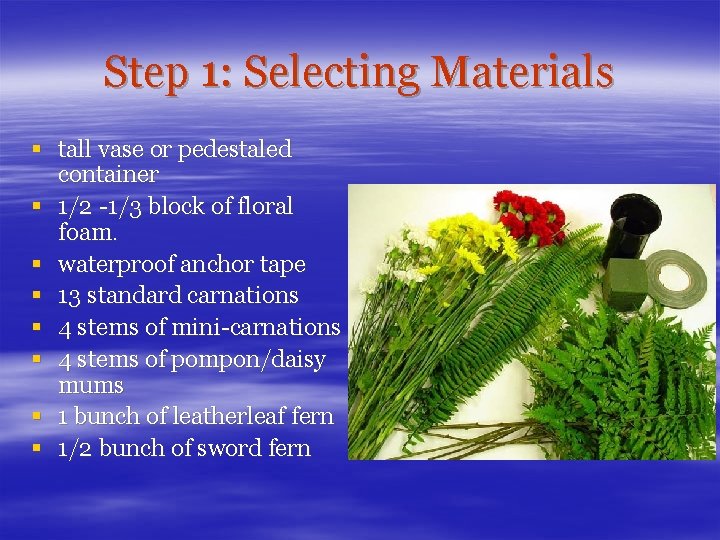 Step 1: Selecting Materials

- tall vase or pedestaled container
- 1/2 -1/3 block of floral foam.
- waterproof anchor tape
- 13 standard carnations
- 4 stems of mini-carnations
- 4 stems of pompon/daisy mums
- 1 bunch of leatherleaf fern
- 1/2 bunch of sword fern